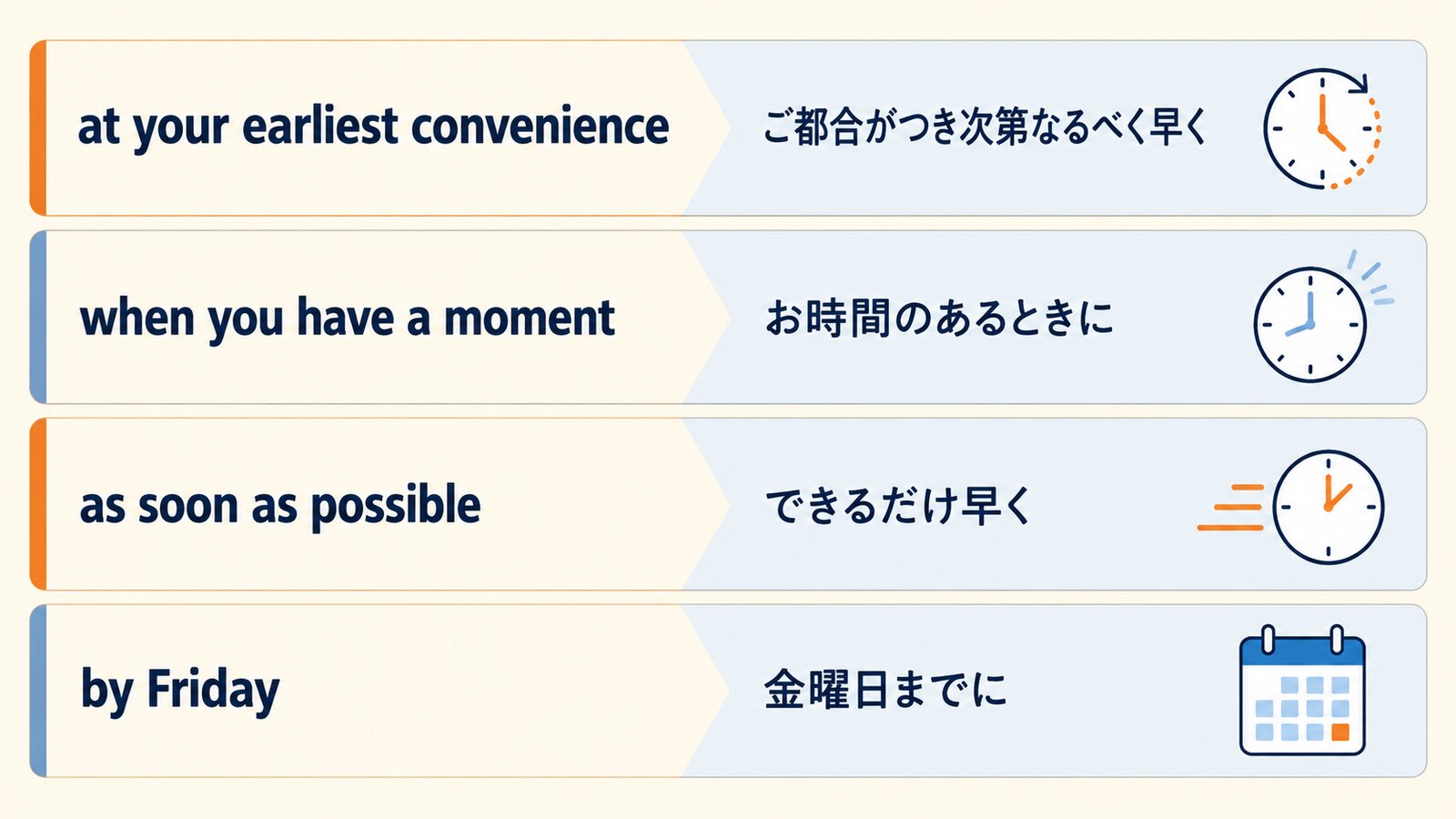 at your earliest convenience
ご都合がつき次第なるべく早く

when you have a moment
お時間のあるときに

as soon as possible
できるだけ早く

by Friday
金曜日までに